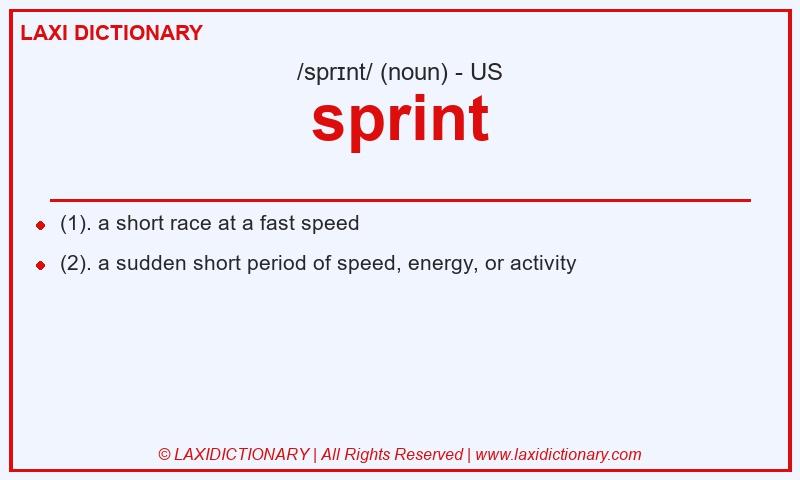 LAXI DICTIONARY

/sprɪnt/ (noun) - US

sprint

(1). a short race at a fast speed

(2). a sudden short period of speed, energy, or activity

© LAXIDICTIONARY | All Rights Reserved | www.laxidictionary.com